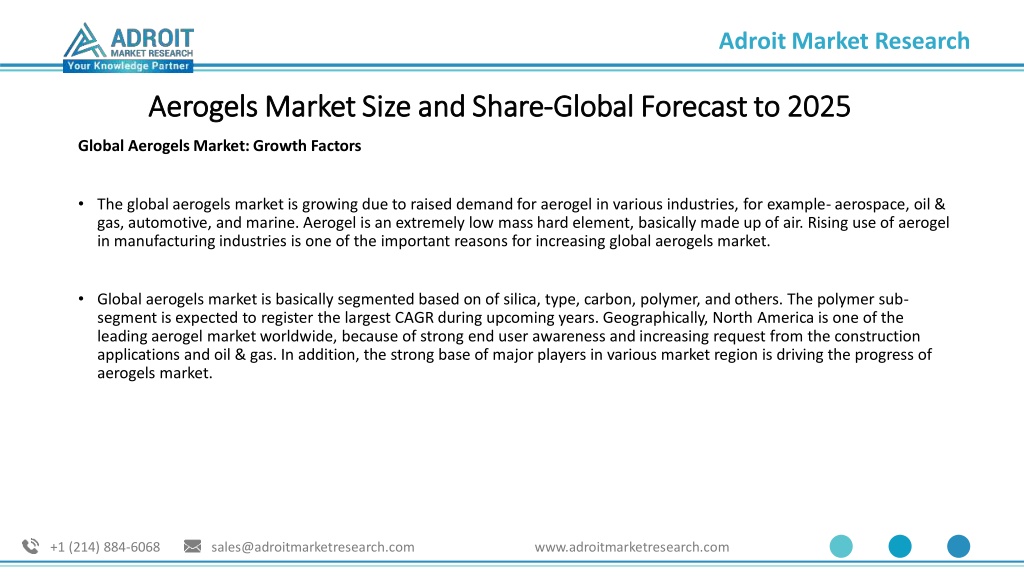 ADROIT
MARKET RESEARCH
Your Knowledge Partner

Adroit Market Research

Aerogels Market Size and Share-Global Forecast to 2025

Global Aerogels Market: Growth Factors

• The global aerogels market is growing due to raised demand for aerogel in various industries, for example- aerospace, oil & gas, automotive, and marine. Aerogel is an extremely low mass hard element, basically made up of air. Rising use of aerogel in manufacturing industries is one of the important reasons for increasing global aerogels market.

• Global aerogels market is basically segmented based on of silica, type, carbon, polymer, and others. The polymer sub-segment is expected to register the largest CAGR during upcoming years. Geographically, North America is one of the leading aerogel market worldwide, because of strong end user awareness and increasing request from the construction applications and oil & gas. In addition, the strong base of major players in various market region is driving the progress of aerogels market.

+1 (214) 884-6068 sales@adroitmarketresearch.com www.adroitmarketresearch.com